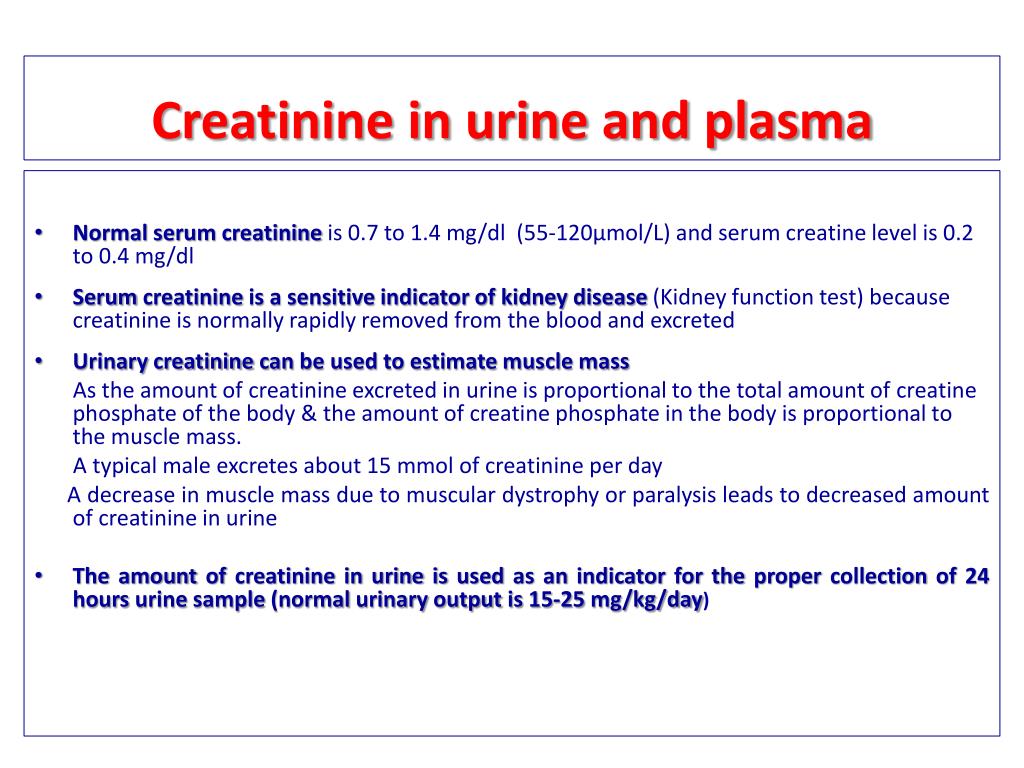 Creatinine in urine and plasma

• Normal serum creatinine is 0.7 to 1.4 mg/dl (55-120µmol/L) and serum creatine level is 0.2 to 0.4 mg/dl

• Serum creatinine is a sensitive indicator of kidney disease (Kidney function test) because creatinine is normally rapidly removed from the blood and excreted

• Urinary creatinine can be used to estimate muscle mass
As the amount of creatinine excreted in urine is proportional to the total amount of creatine phosphate of the body & the amount of creatine phosphate in the body is proportional to the muscle mass.
A typical male excretes about 15 mmol of creatinine per day
A decrease in muscle mass due to muscular dystrophy or paralysis leads to decreased amount of creatinine in urine

• The amount of creatinine in urine is used as an indicator for the proper collection of 24 hours urine sample (normal urinary output is 15-25 mg/kg/day)